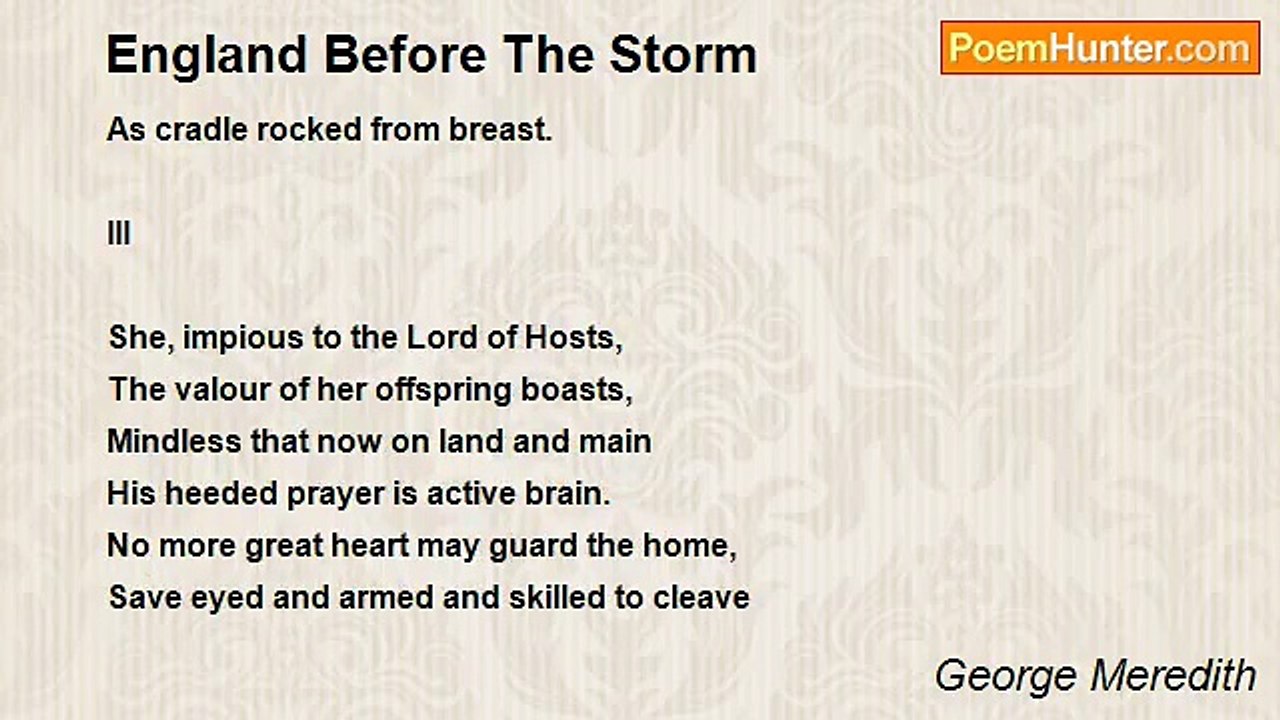 England Before The Storm

PoemHunter.com

As cradle rocked from breast.

III

She, impious to the Lord of Hosts,
The valour of her offspring boasts,
Mindless that now on land and main
His heeded prayer is active brain.
No more great heart may guard the home,
Save eyed and armed and skilled to cleave

George Meredith